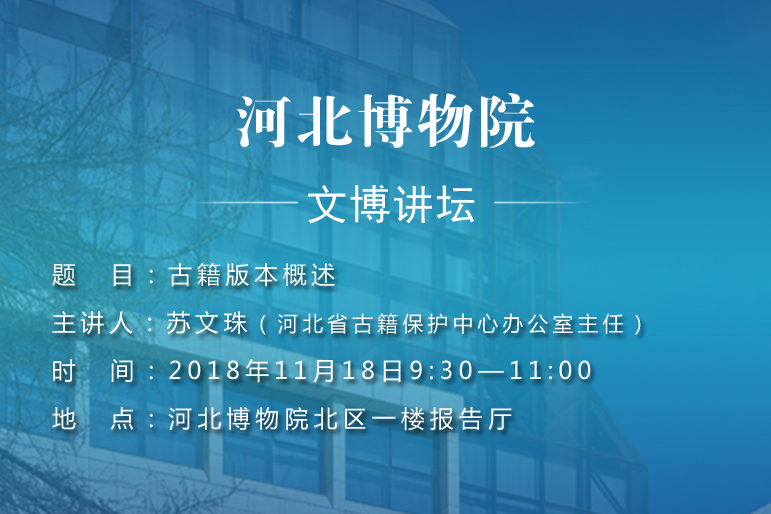 河北博物院

文博讲坛

题　目：古籍版本概述

主讲人：苏文珠（河北省古籍保护中心办公室主任）

时　间：2018年11月18日9:30—11:00

地　点：河北博物院北区一楼报告厅